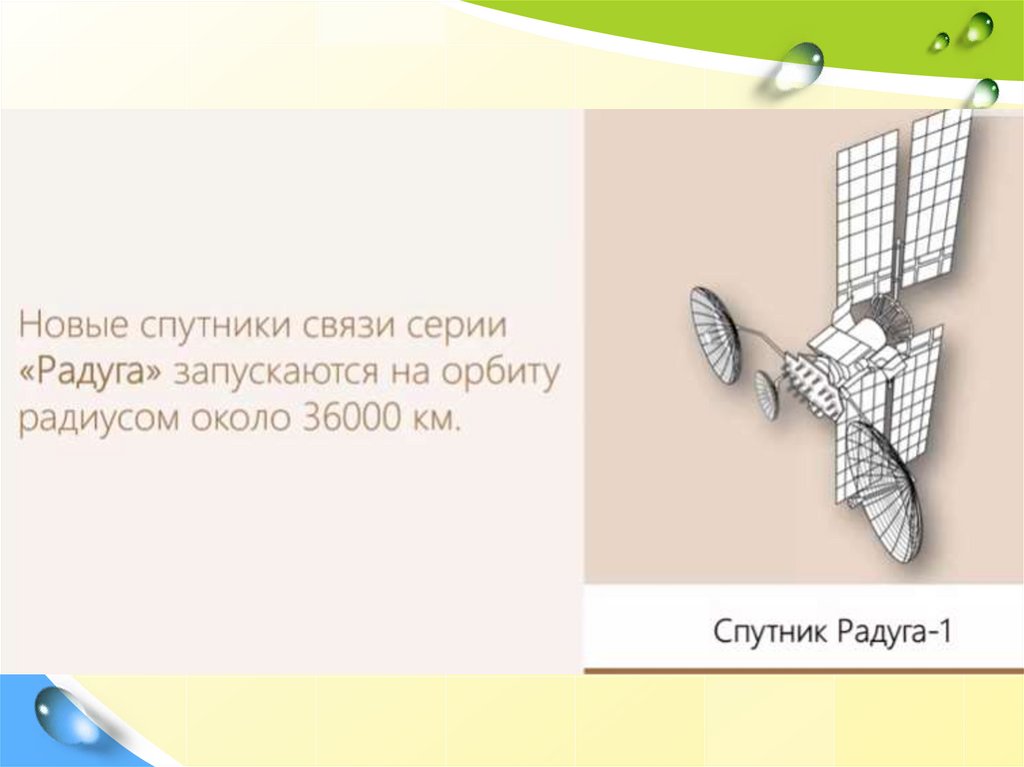 Новые спутники связи серии «Радуга» запускаются на орбиту радиусом около 36000 км.

Спутник Радуга-1